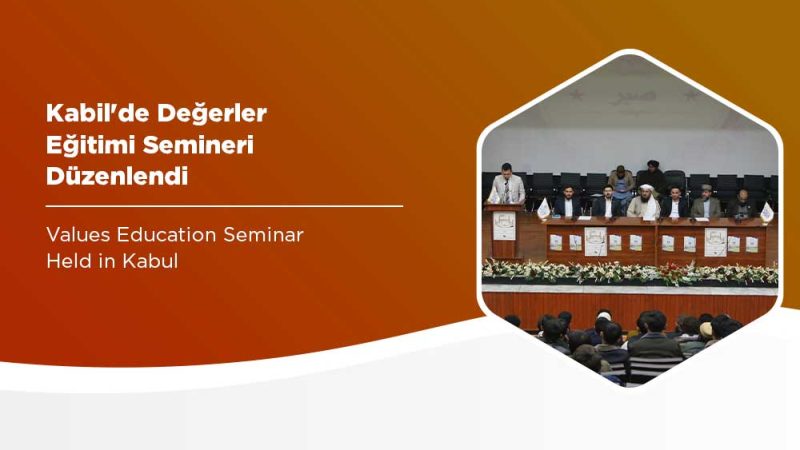 Kabil'de Değerler Eğitimi Semineri Düzenlendi

Values Education Seminar Held in Kabul